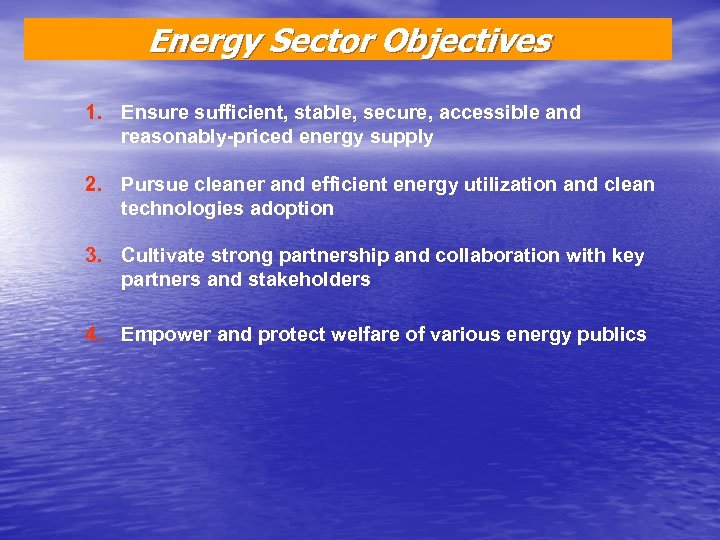 Energy Sector Objectives

1. Ensure sufficient, stable, secure, accessible and reasonably-priced energy supply

2. Pursue cleaner and efficient energy utilization and clean technologies adoption

3. Cultivate strong partnership and collaboration with key partners and stakeholders

4. Empower and protect welfare of various energy publics